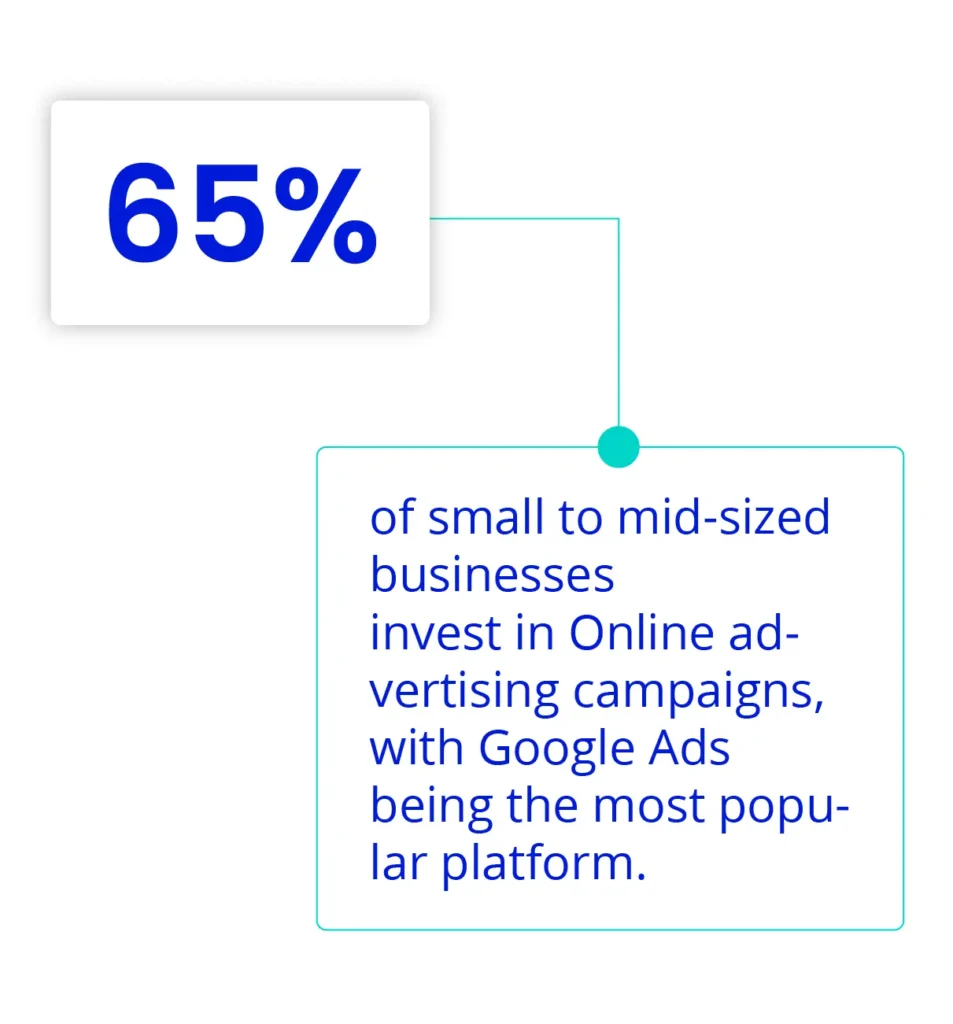 65%

of small to mid-sized businesses invest in Online advertising campaigns, with Google Ads being the most popular platform.